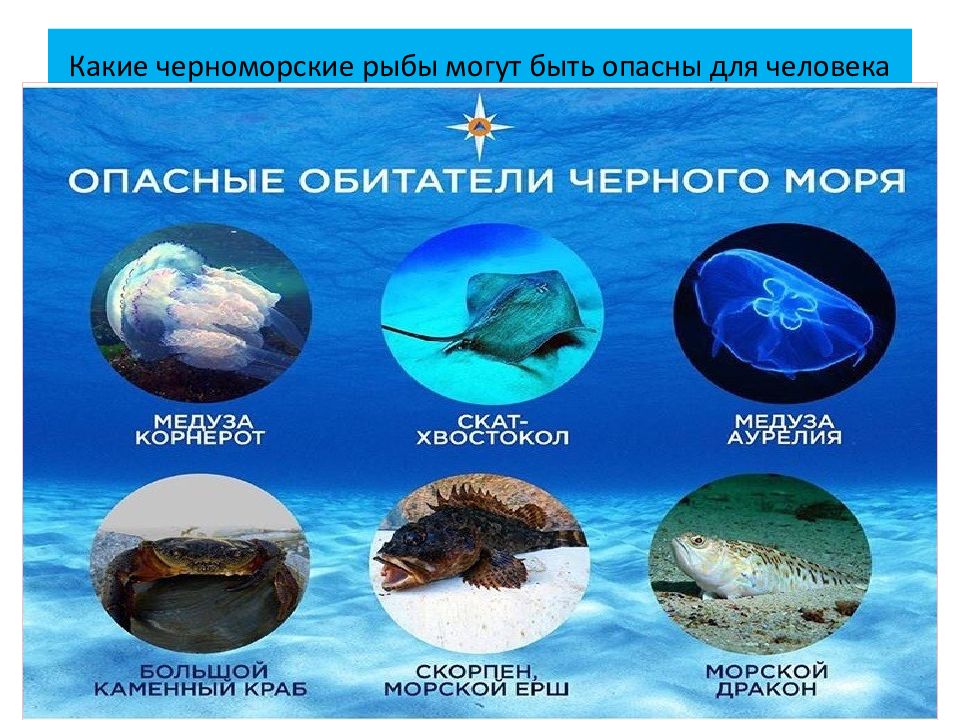 Какие черноморские рыбы могут быть опасны для человека

ОПАСНЫЕ ОБИТАТЕЛИ ЧЕРНОГО МОРЯ

МЕДУЗА КОРНЕРОТ

СКАТ-ХВОСТОКОЛ

МЕДУЗА АУРЕЛИЯ

БОЛЬЩОЙ КАМЕННЫЙ КРАБ

СКОРПЕН, МОРСКОЙ ЕРШ

МОРСКОЙ ДРАКОН